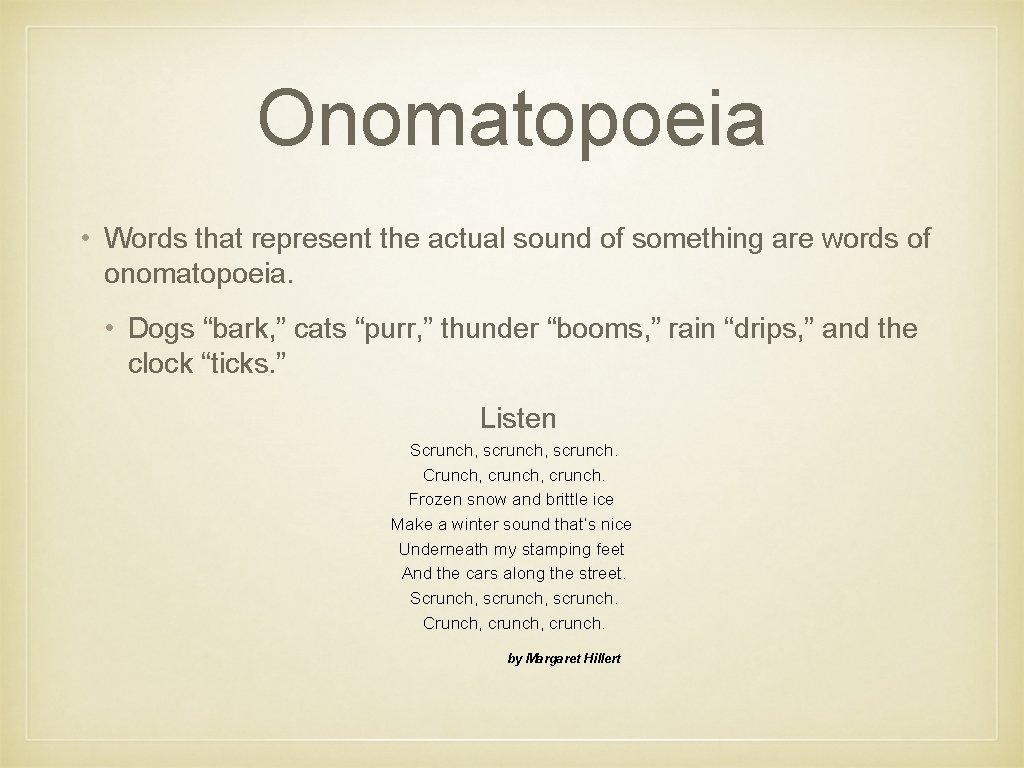 Onomatopoeia

• Words that represent the actual sound of something are words of onomatopoeia.

• Dogs “bark,” cats “purr,” thunder “booms,” rain “drips,” and the clock “ticks.”

Listen

Scrunch, scrunch, scrunch.
Crunch, crunch, crunch.
Frozen snow and brittle ice
Make a winter sound that’s nice
Underneath my stamping feet
And the cars along the street.
Scrunch, scrunch, scrunch.
Crunch, crunch, crunch.

by Margaret Hillert